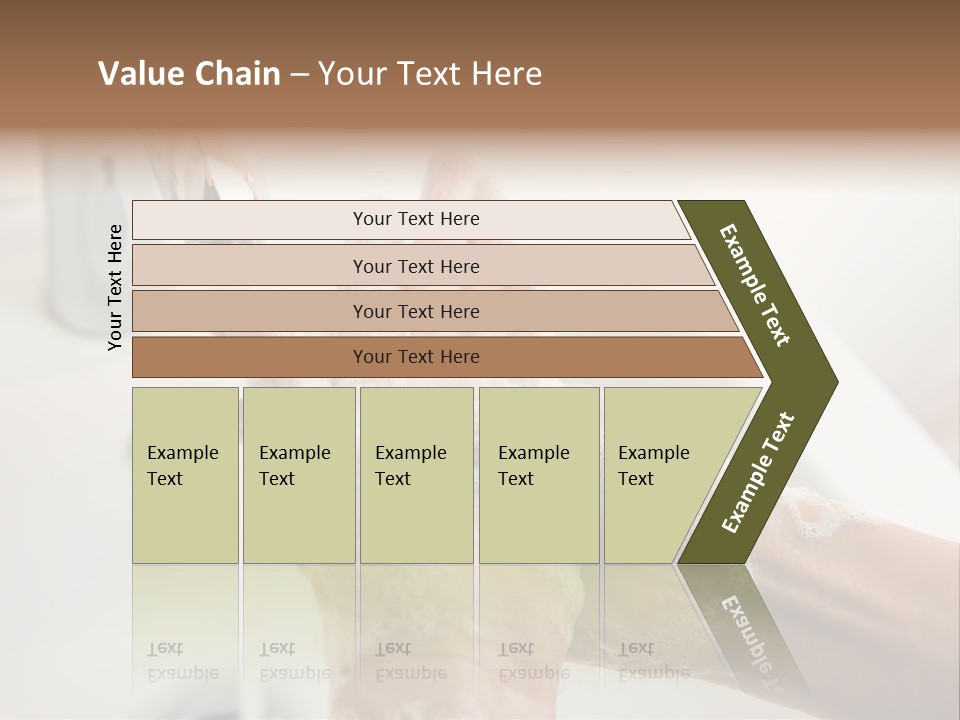 Value Chain – Your Text Here

Your Text Here

Your Text Here

Your Text Here

Your Text Here

Your Text Here

Example Text

Example Text

Example Text

Example Text

Example Text

Example Text

Example Text